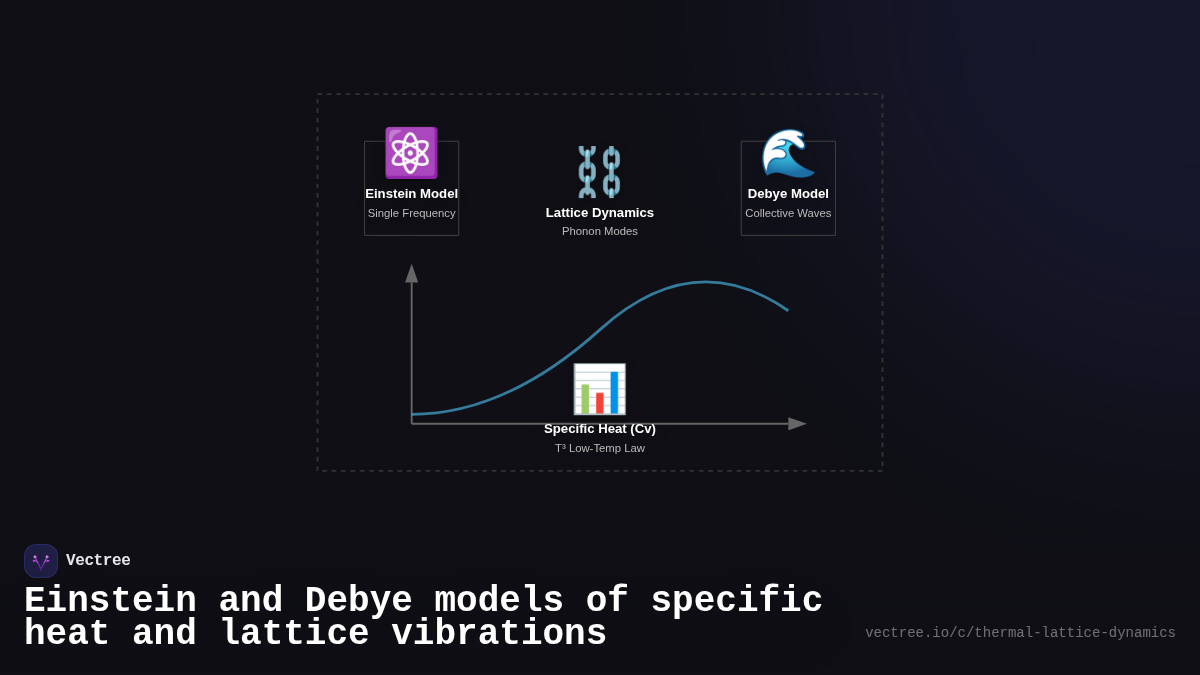 Einstein Model
Single Frequency

Lattice Dynamics
Phonon Modes

Debye Model
Collective Waves

Specific Heat (Cv)
T³ Low-Temp Law

Vectree

Einstein and Debye models of specific heat and lattice vibrations

vectree.io/c/thermal-lattice-dynamics